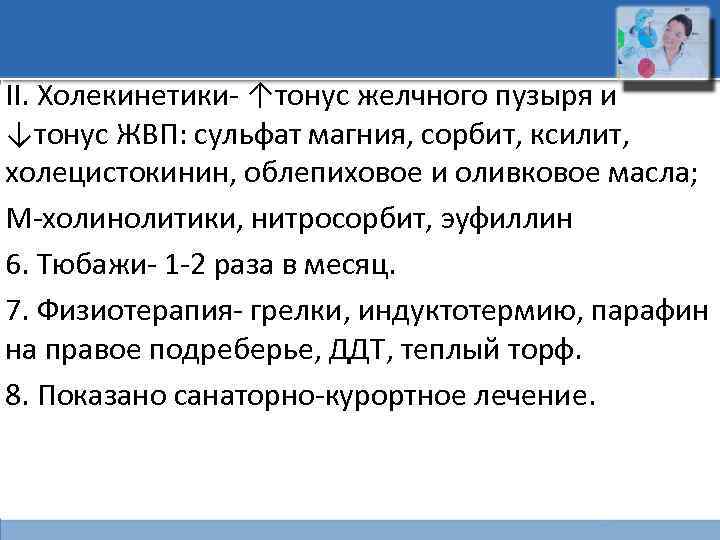 II. Холекинетики- ↑тонус желчного пузыря и ↓тонус ЖВП: сульфат магния, сорбит, ксилит, холецистокинин, облепиховое и оливковое масла;

М-холинолитики, нитросорбит, эуфиллин

6. Тюбажи- 1-2 раза в месяц.

7. Физиотерапия- грелки, индуктотермию, парафин на правое подреберье, ДДТ, теплый торф.

8. Показано санаторно-курортное лечение.